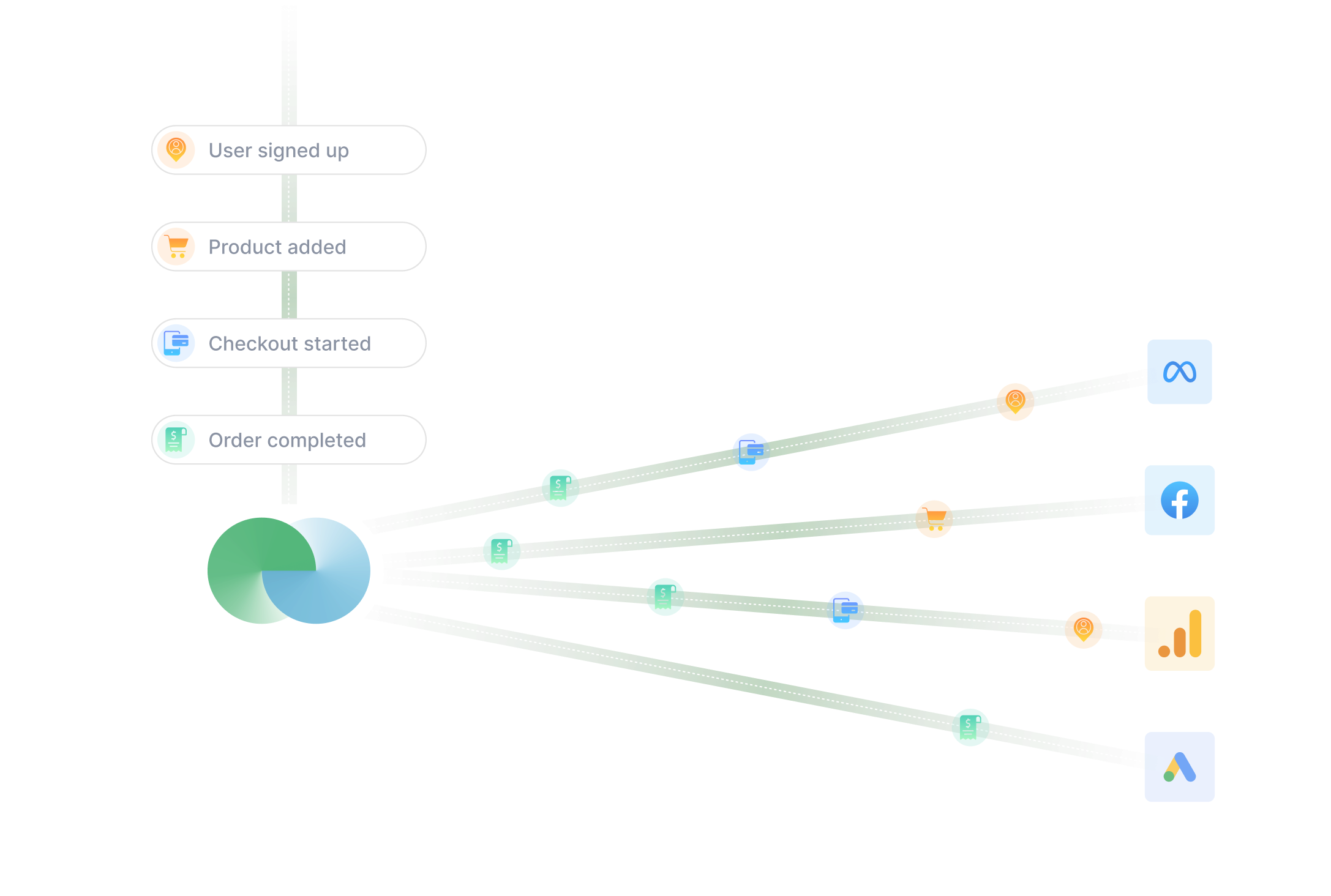 User signed up

Product added

Checkout started

Order completed